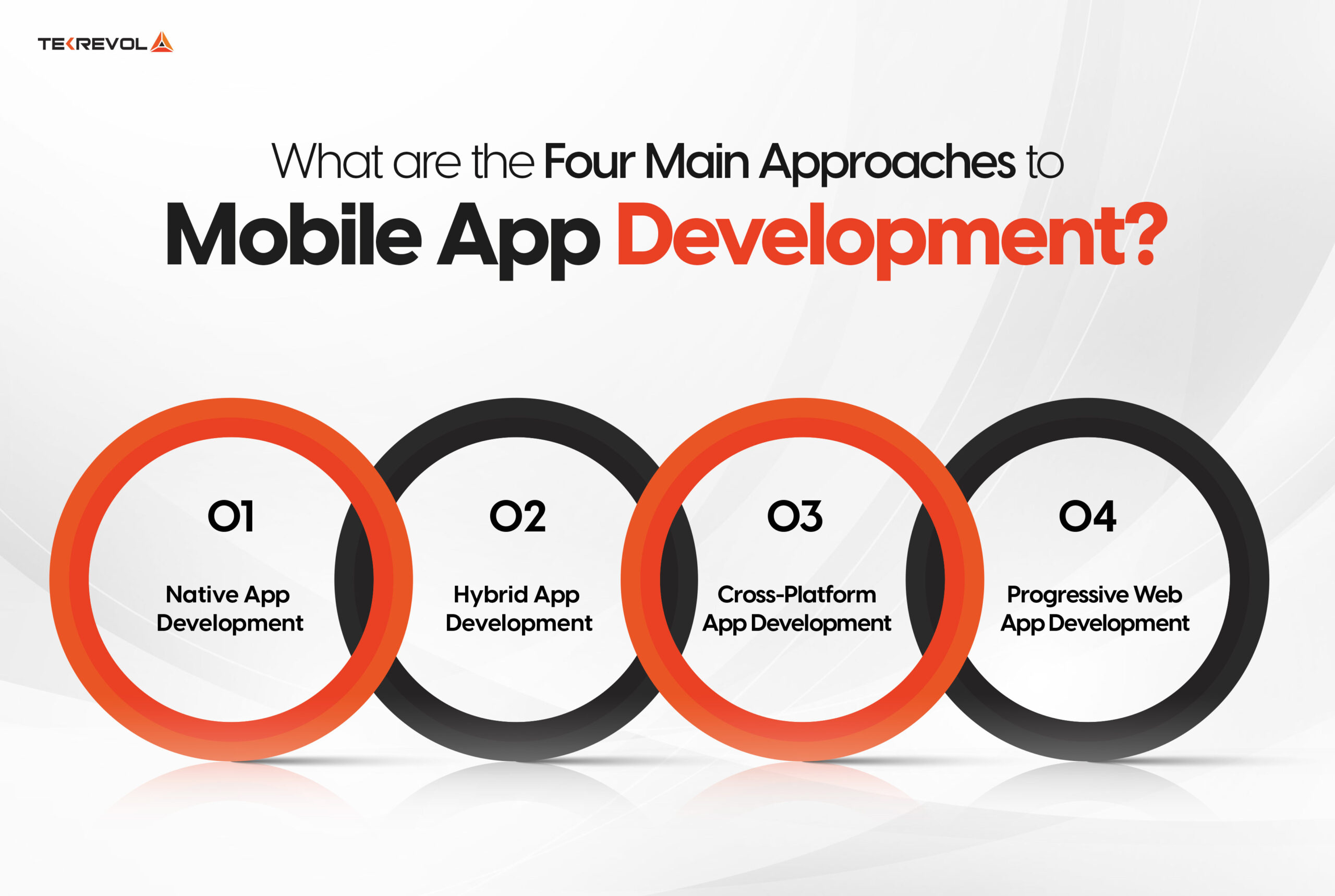 TEKREVOL

What are the Four Main Approaches to
Mobile App Development?

01
Native App Development

02
Hybrid App Development

03
Cross-Platform App Development

04
Progressive Web App Development